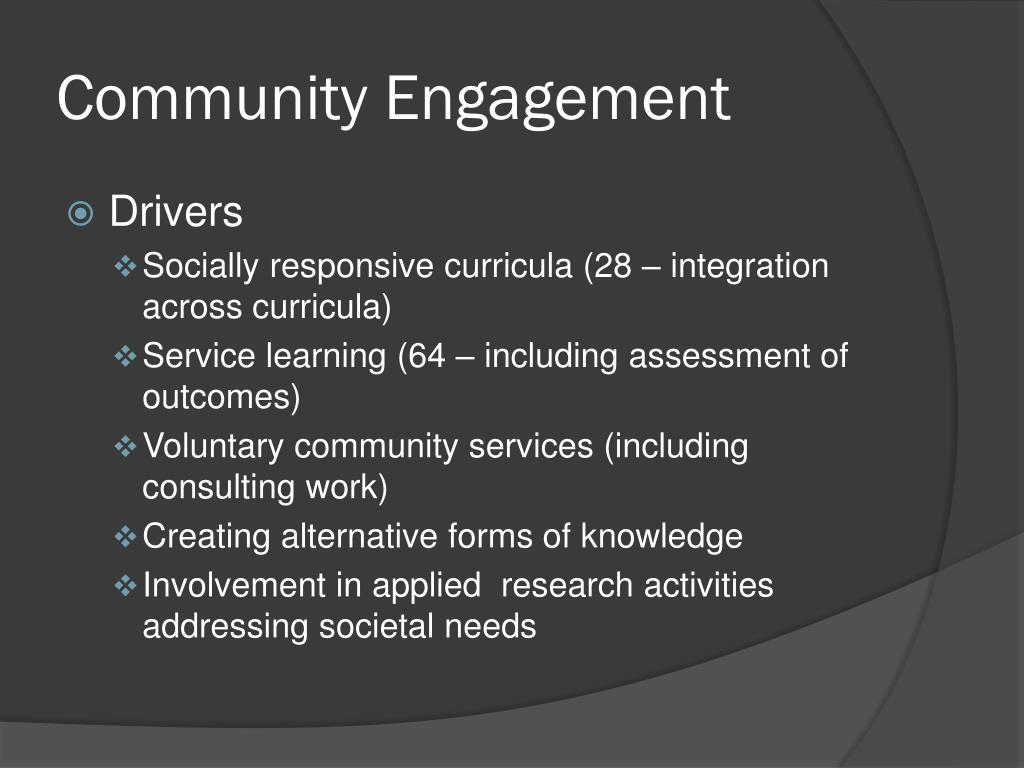 Community Engagement

Drivers

Socially responsive curricula (28 – integration across curricula)

Service learning (64 – including assessment of outcomes)

Voluntary community services (including consulting work)

Creating alternative forms of knowledge

Involvement in applied  research activities addressing societal needs